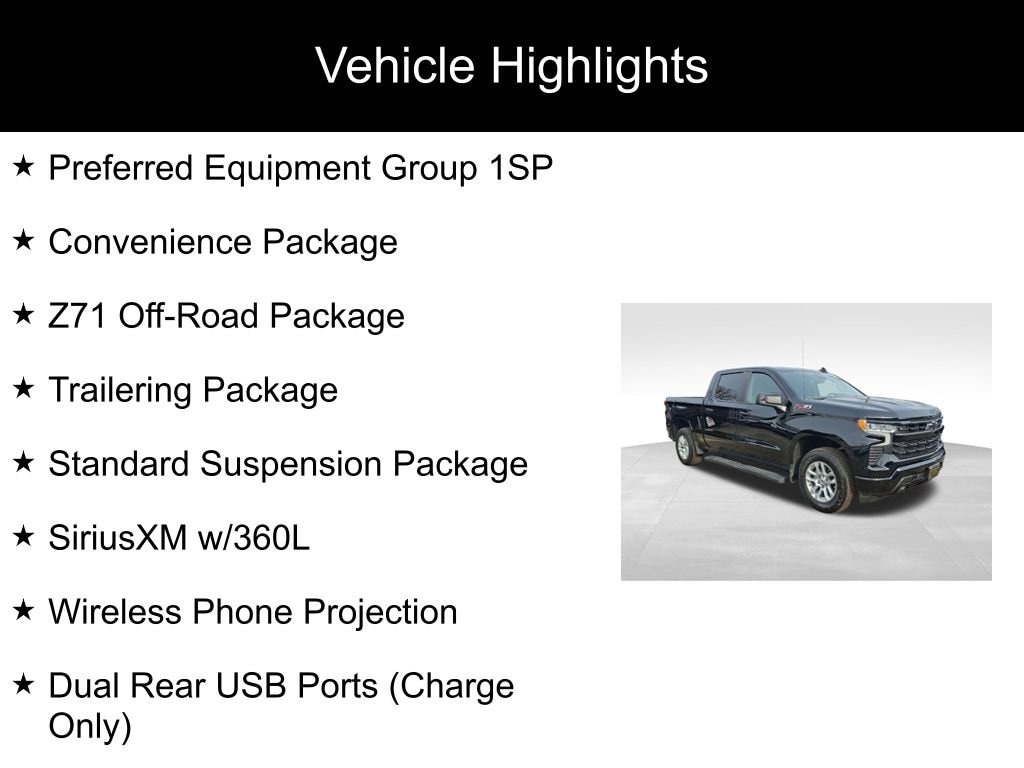 Vehicle Highlights

★ Preferred Equipment Group 1SP

★ Convenience Package

★ Z71 Off-Road Package

★ Trailering Package

★ Standard Suspension Package

★ SiriusXM w/360L

★ Wireless Phone Projection

★ Dual Rear USB Ports (Charge Only)